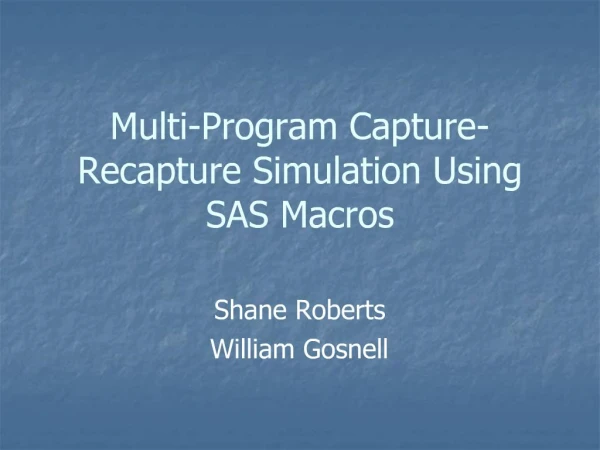 Multi-Program Capture-Recapture Simulation Using SAS Macros

Shane Roberts
William Gosnell